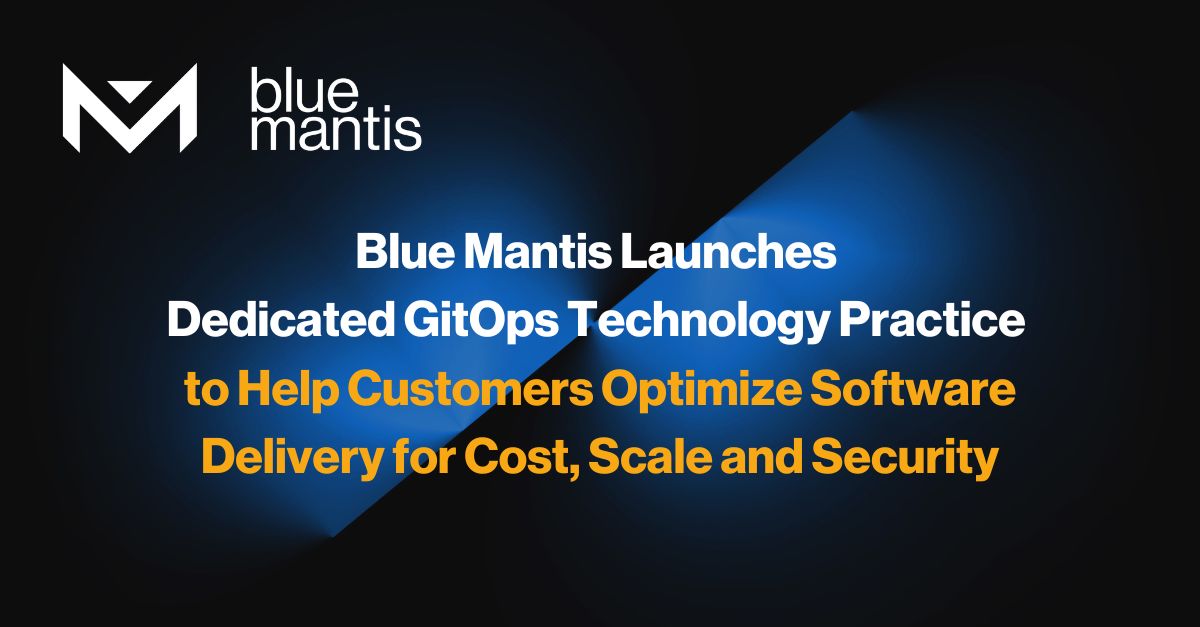 blue mantis

Blue Mantis Launches Dedicated GitOps Technology Practice to Help Customers Optimize Software Delivery for Cost, Scale and Security